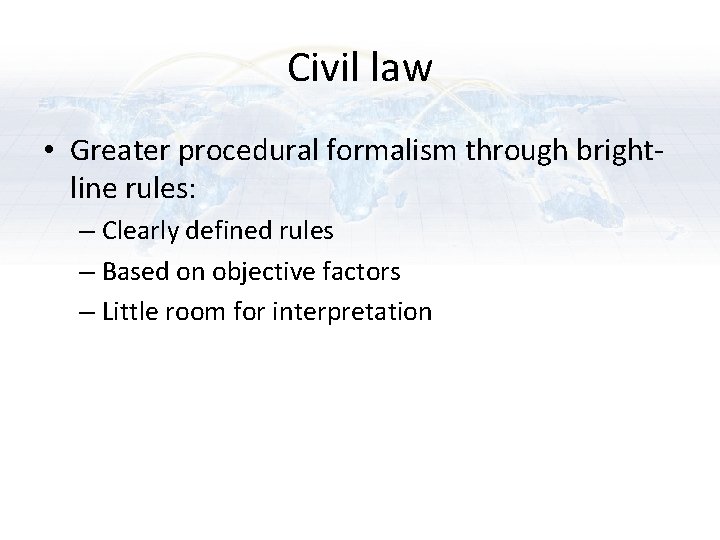 Civil law

• Greater procedural formalism through bright-line rules:
– Clearly defined rules
– Based on objective factors
– Little room for interpretation